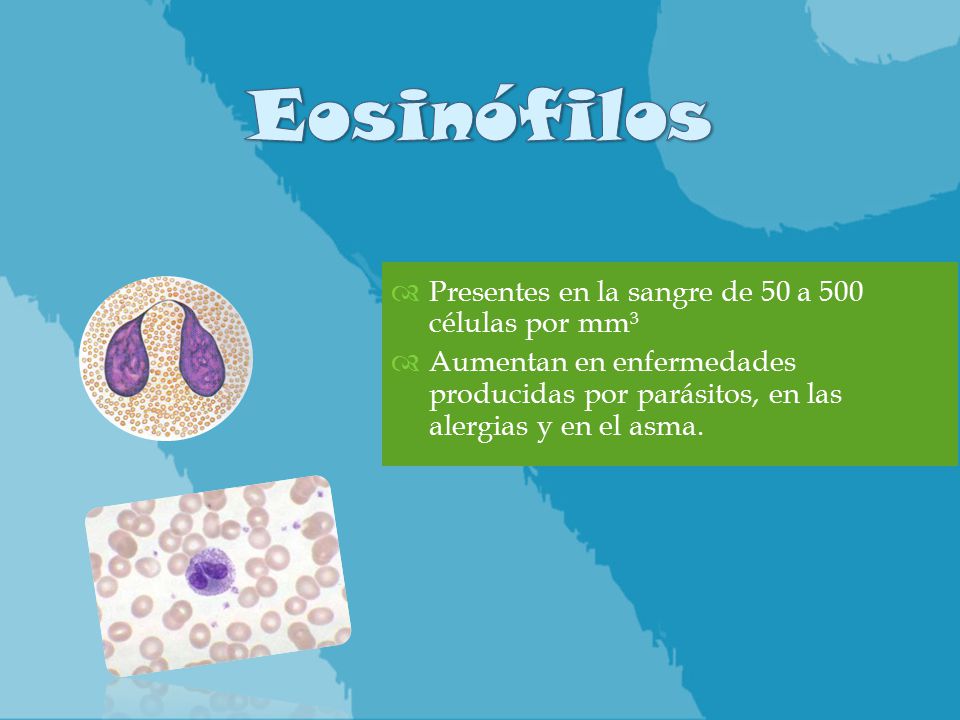 Eosinófilos

Presentes en la sangre de 50 a 500 células por $mm^3$

Aumentan en enfermedades producidas por parásitos, en las alergias y en el asma.